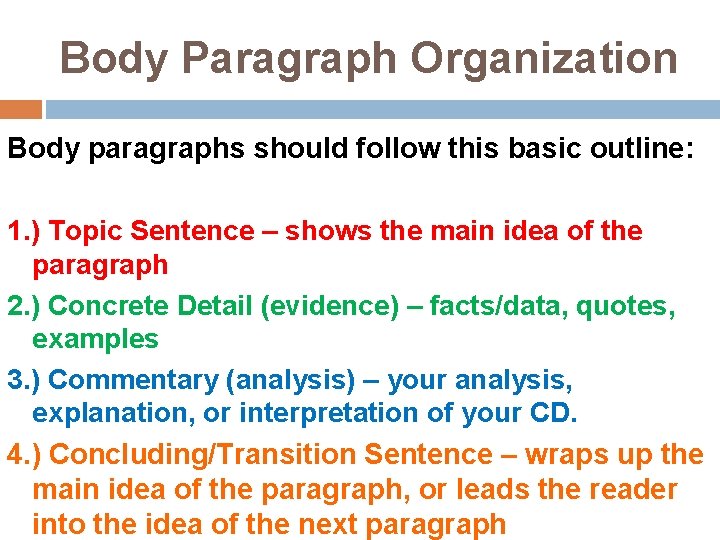 Body Paragraph Organization

Body paragraphs should follow this basic outline:

1.) Topic Sentence – shows the main idea of the paragraph
2.) Concrete Detail (evidence) – facts/data, quotes, examples
3.) Commentary (analysis) – your analysis, explanation, or interpretation of your CD.
4.) Concluding/Transition Sentence – wraps up the main idea of the paragraph, or leads the reader into the idea of the next paragraph